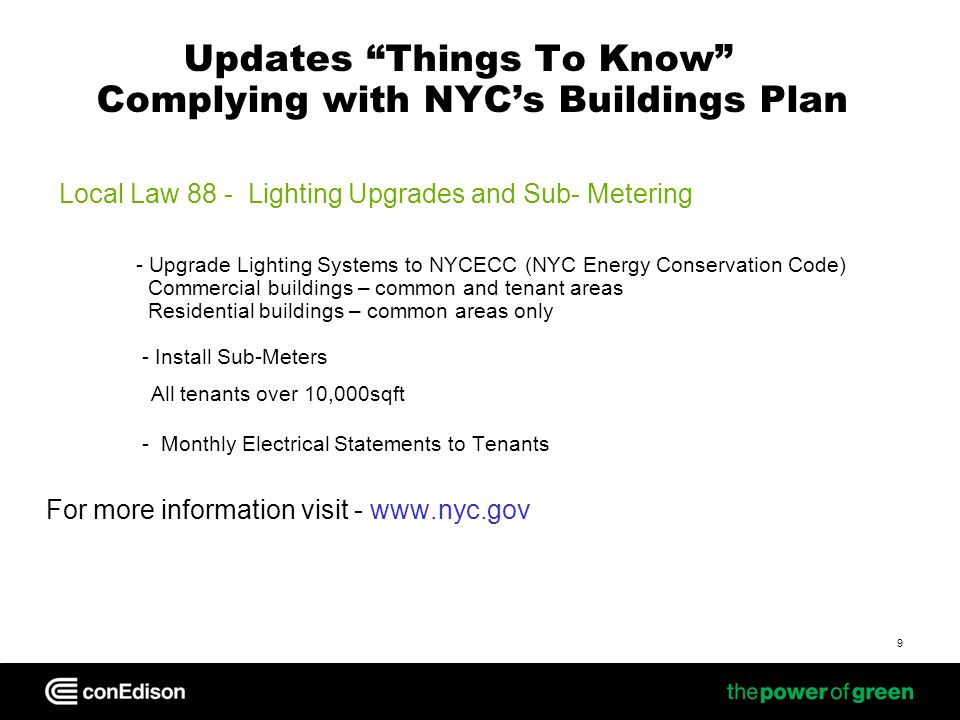 Updates “Things To Know”
Complying with NYC’s Buildings Plan

Local Law 88 - Lighting Upgrades and Sub- Metering

- Upgrade Lighting Systems to NYCECC (NYC Energy Conservation Code)
Commercial buildings – common and tenant areas
Residential buildings – common areas only

- Install Sub-Meters
All tenants over 10,000sqft

- Monthly Electrical Statements to Tenants

For more information visit - www.nyc.gov

9

conEdison

thepowerofgreen